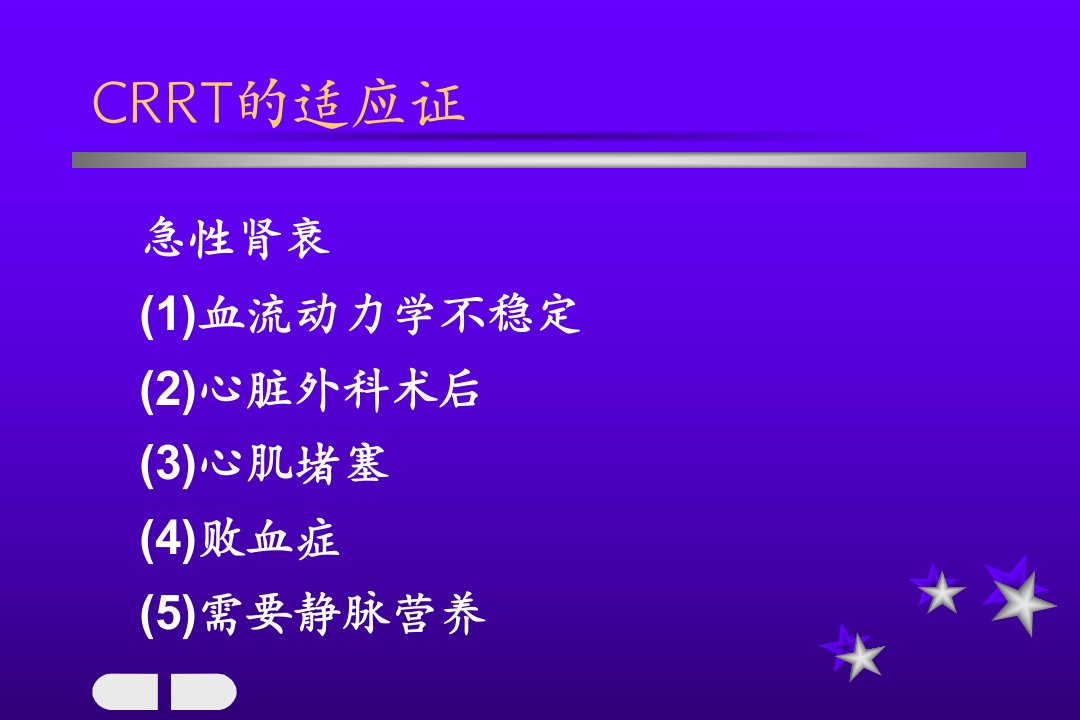 CRRT的适应证

急性肾衰

(1)血流动力学不稳定

(2)心脏外科术后

(3)心肌堵塞

(4)败血症

(5)需要静脉营养